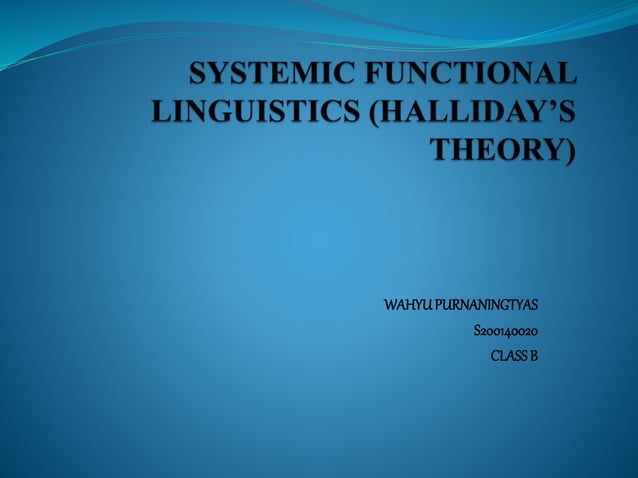 SYSTEMIC FUNCTIONAL LINGUISTICS (HALLIDAY'S THEORY)

WAHYU PURNANINGTYAS
S200140020
CLASS B